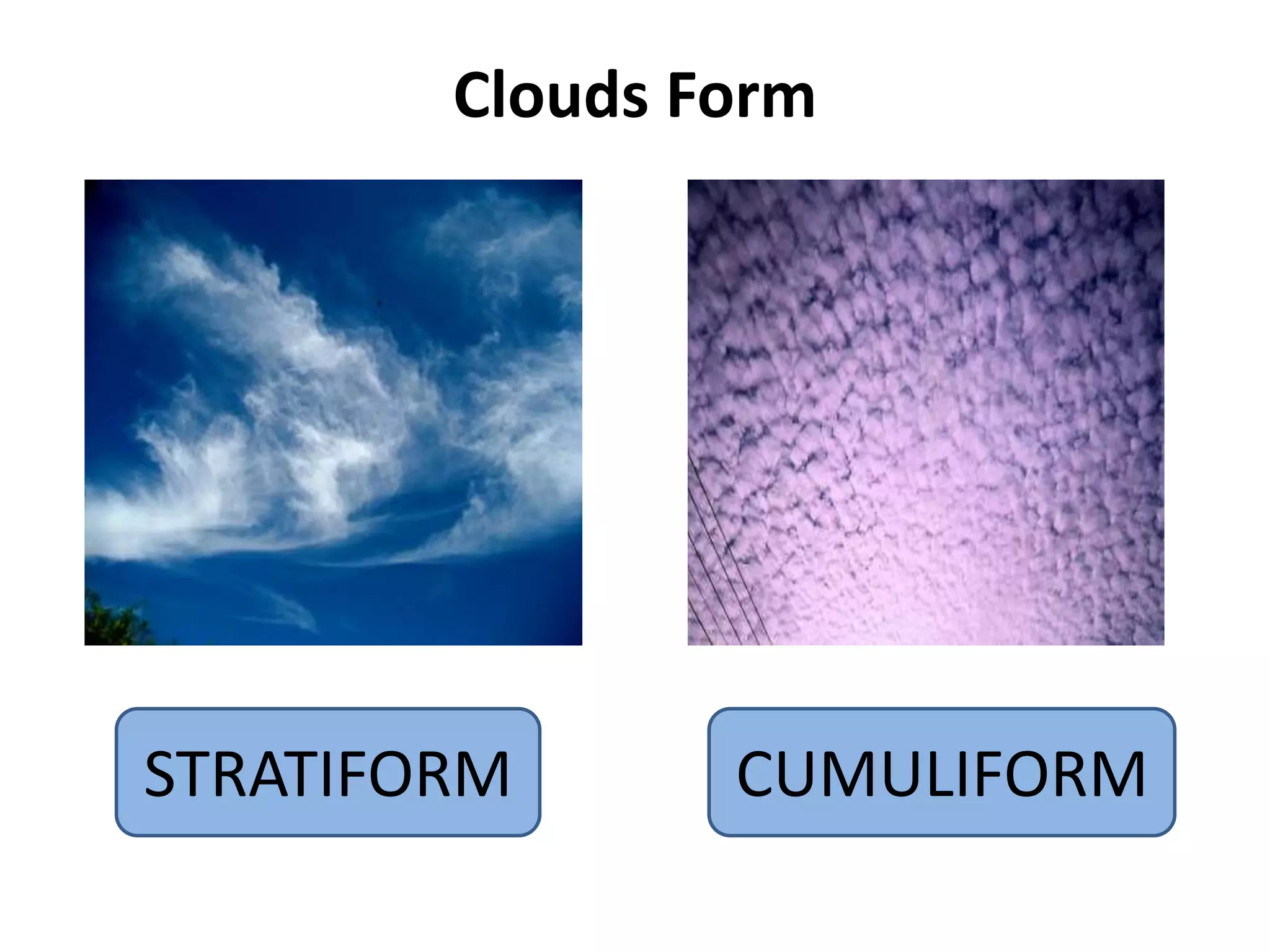 Clouds Form

STRATIFORM

CUMULIFORM